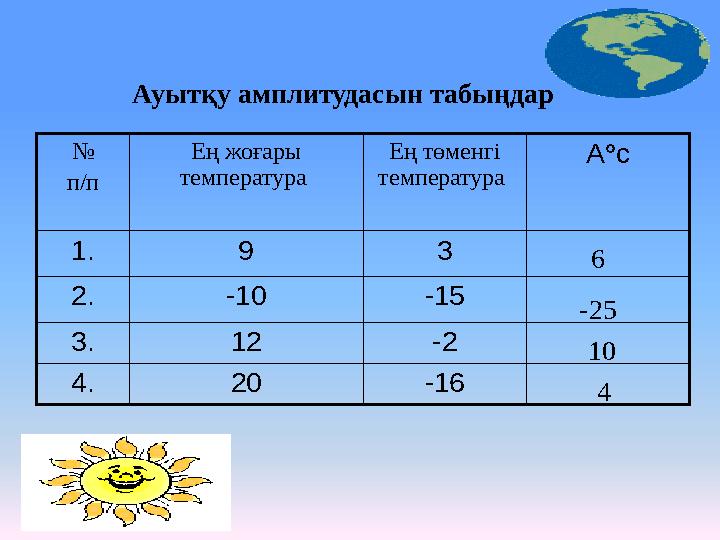 Ауытқу амплитудасын табыңдар

| № п/п | Ең жоғары температура | Ең төменгі температура | А°с |
|---|---|---|---|
| 1. | 9 | 3 | 6 |
| 2. | -10 | -15 | -25 |
| 3. | 12 | -2 | 10 |
| 4. | 20 | -16 | 4 |